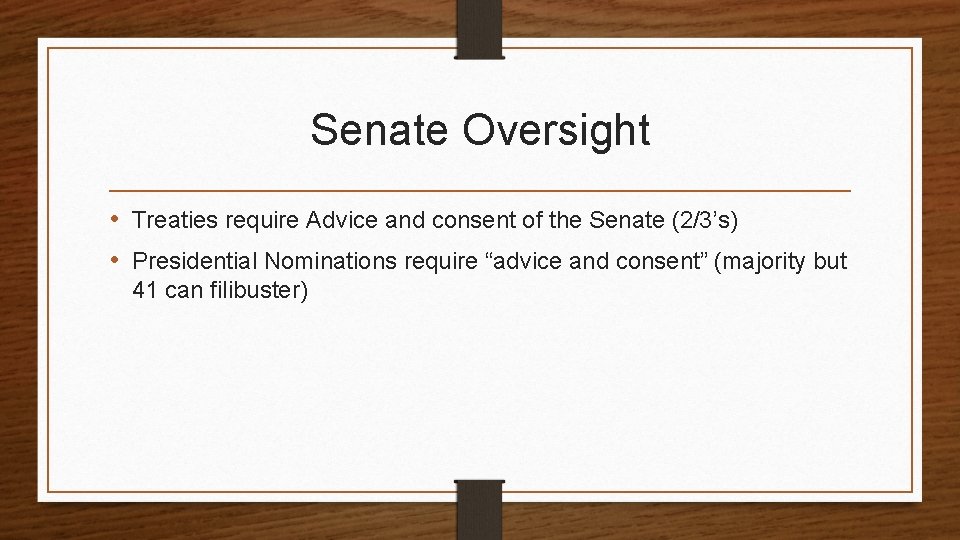 Senate Oversight

• Treaties require Advice and consent of the Senate (2/3’s)

• Presidential Nominations require “advice and consent” (majority but 41 can filibuster)